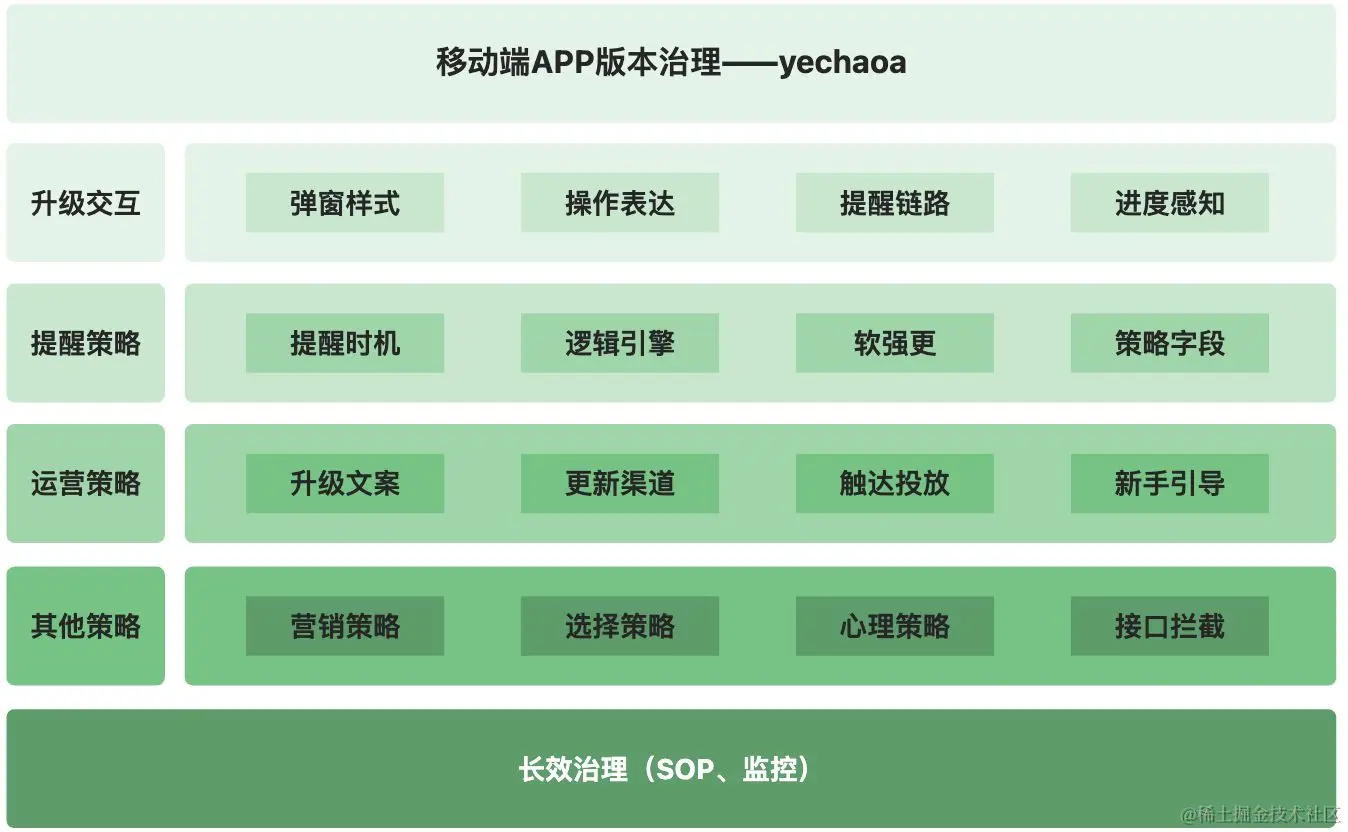 移动端APP版本治理——yechaoa

升级交互

弹窗样式 操作表达 提醒链路 进度感知

提醒策略

提醒时机 逻辑引擎 软强更 策略字段

运营策略

升级文案 更新渠道 触达投放 新手引导

其他策略

营销策略 选择策略 心理策略 接口拦截

长效治理（SOP、监控）

@稀土掘金技术社区